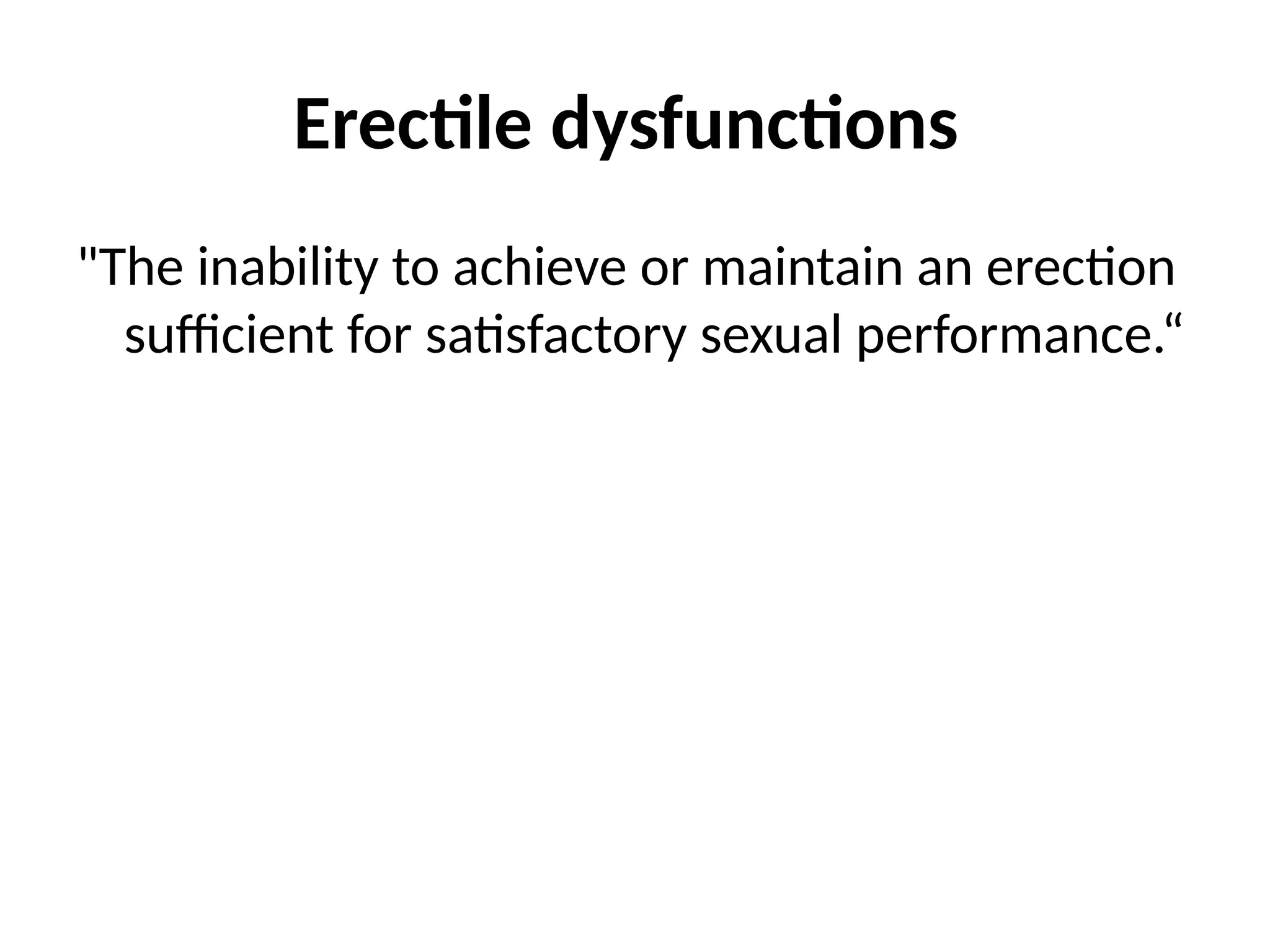 Erectile dysfunctions

"The inability to achieve or maintain an erection sufficient for satisfactory sexual performance.“